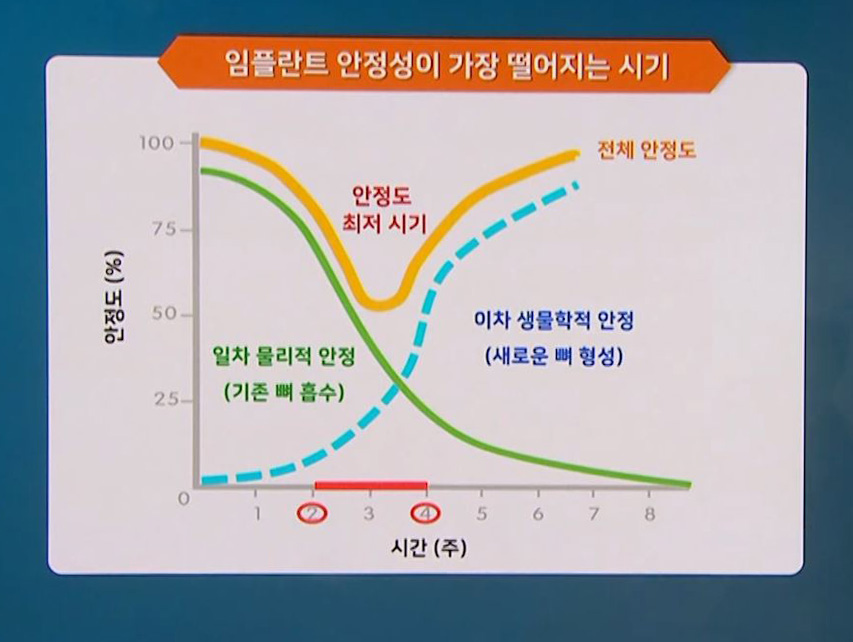 임플란트 안정성이 가장 떨어지는 시기

100
75
50
25
0

안정도 (%)

전체 안정도

안정도
최저 시기

이차 생물학적 안정
(새로운 뼈 형성)

일차 물리적 안정
(기존 뼈 흡수)

1 2 3 4 5 6 7 8

시간 (주)